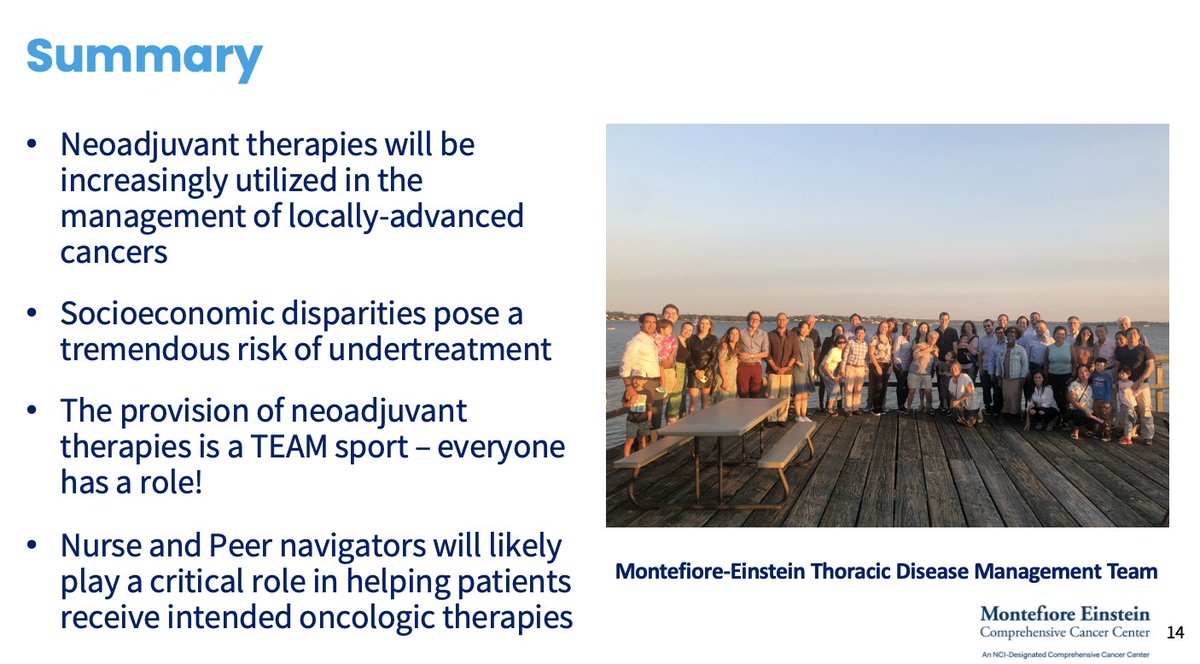 Summary

• Neoadjuvant therapies will be increasingly utilized in the management of locally-advanced cancers

• Socioeconomic disparities pose a tremendous risk of undertreatment

• The provision of neoadjuvant therapies is a TEAM sport – everyone has a role!

• Nurse and Peer navigators will likely play a critical role in helping patients receive intended oncologic therapies

Montefiore-Einstein Thoracic Disease Management Team

Montefiore Einstein
Comprehensive Cancer Center
An NCI-Designated Comprehensive Cancer Center

14